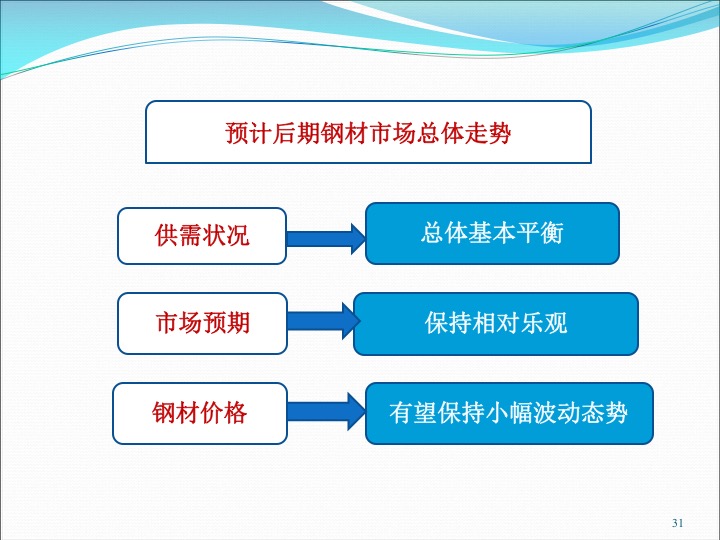 预计后期钢材市场总体走势

供需状况

总体基本平衡

市场预期

保持相对乐观

钢材价格

有望保持小幅波动态势

31